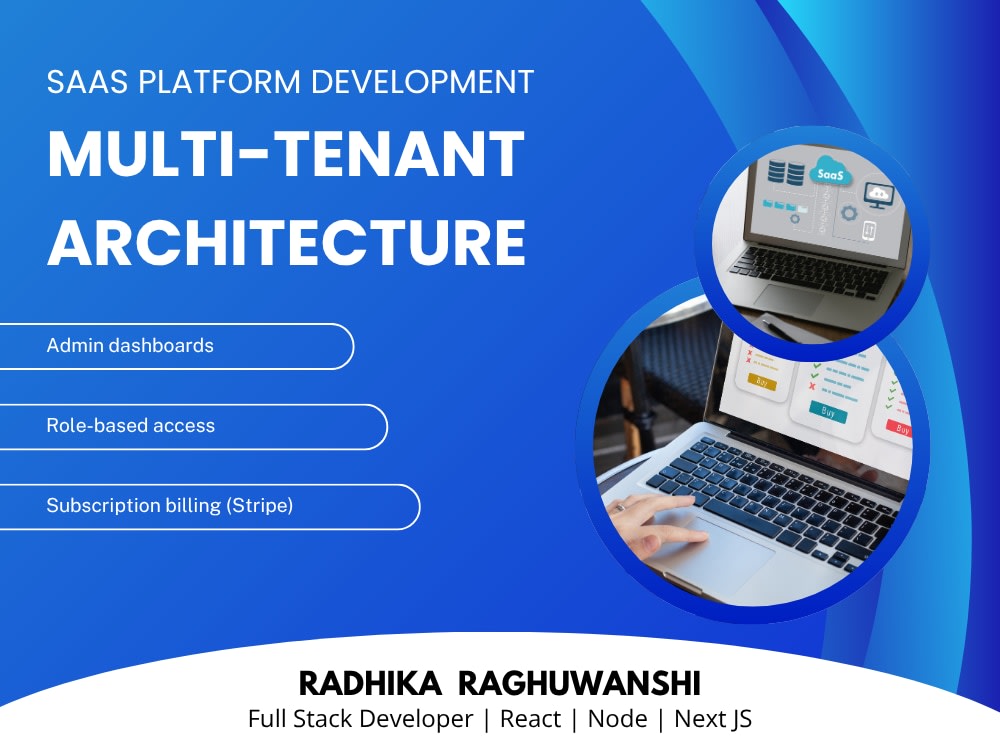 SAAS PLATFORM DEVELOPMENT

MULTI-TENANT ARCHITECTURE

Admin dashboards

Role-based access

Subscription billing (Stripe)

SaaS

Buy

Buy

Buy

RADHIKA RAGHUWANSHI

Full Stack Developer | React | Node | Next JS